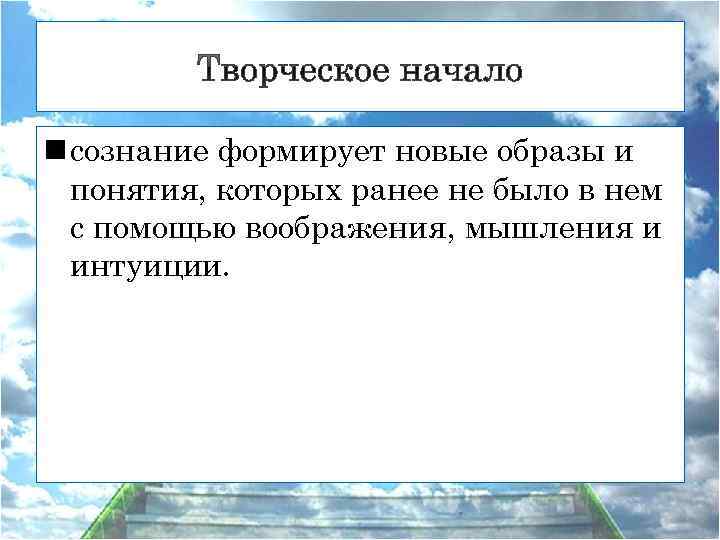 Творческое начало

■ сознание формирует новые образы и понятия, которых ранее не было в нем с помощью воображения, мышления и интуиции.